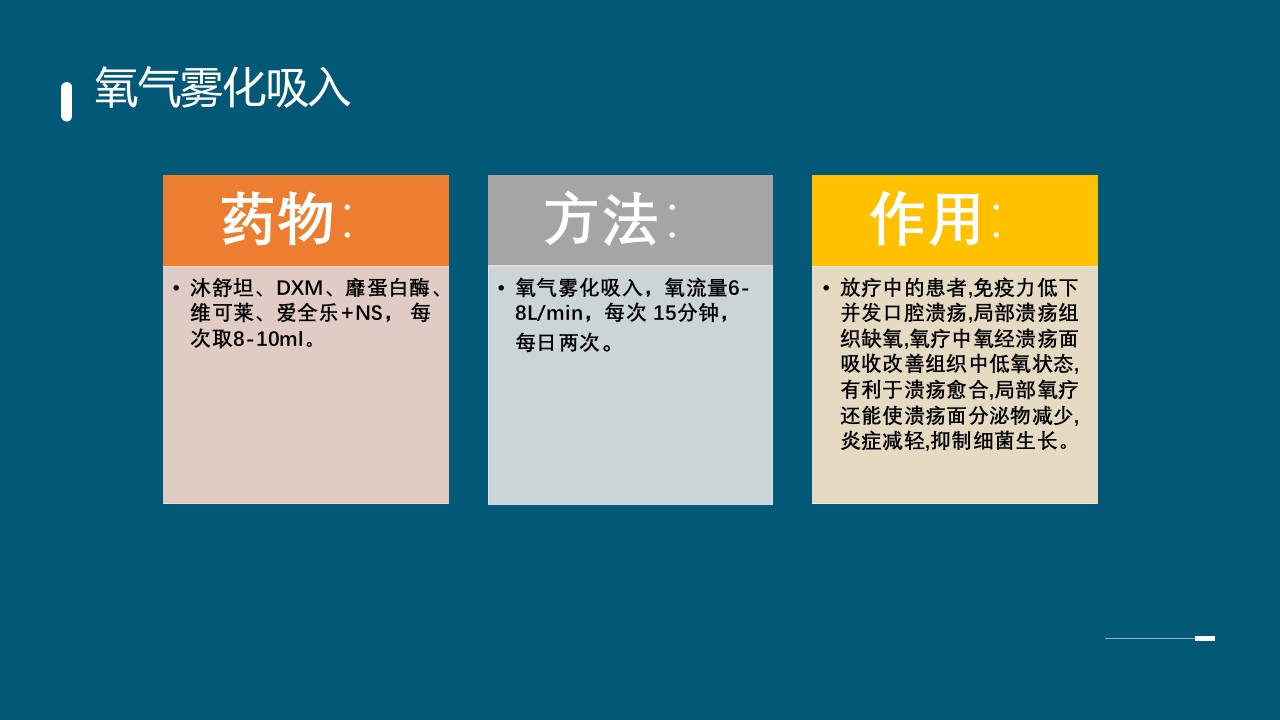 氧气雾化吸入

药物:

• 沐舒坦、DXM、糜蛋白酶、维可莱、爱全乐+NS， 每次取8-10ml。

方法:

• 氧气雾化吸入，氧流量6-8L/min，每次 15分钟，每日两次。

作用:

• 放疗中的患者,免疫力低下并发口腔溃疡,局部溃疡组织缺氧,氧疗中氧经溃疡面吸收改善组织中低氧状态,有利于溃疡愈合,局部氧疗还能使溃疡面分泌物减少,炎症减轻,抑制细菌生长。